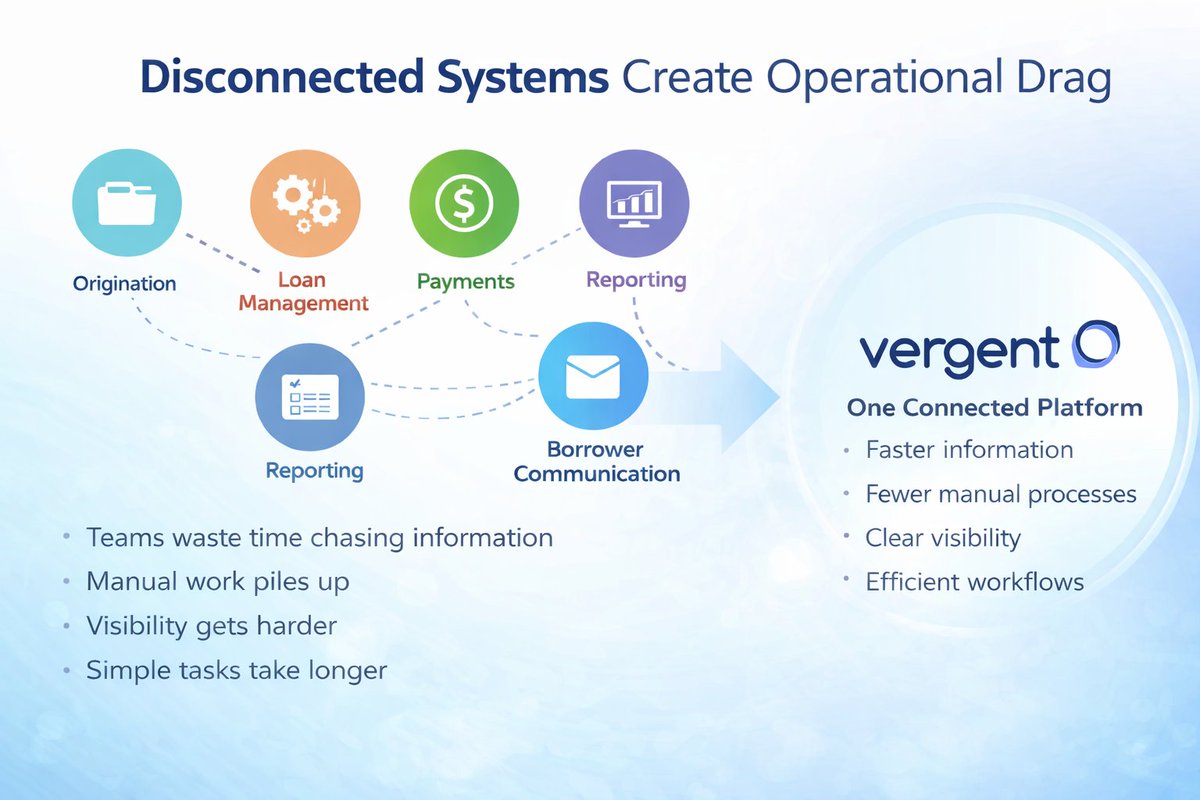 Disconnected Systems Create Operational Drag

Origination

Loan Management

Payments

Reporting

Reporting

Borrower Communication

- Teams waste time chasing information
- Manual work piles up
- Visibility gets harder
- Simple tasks take longer

vergent

One Connected Platform

- Faster information
- Fewer manual processes
- Clear visibility
- Efficient workflows